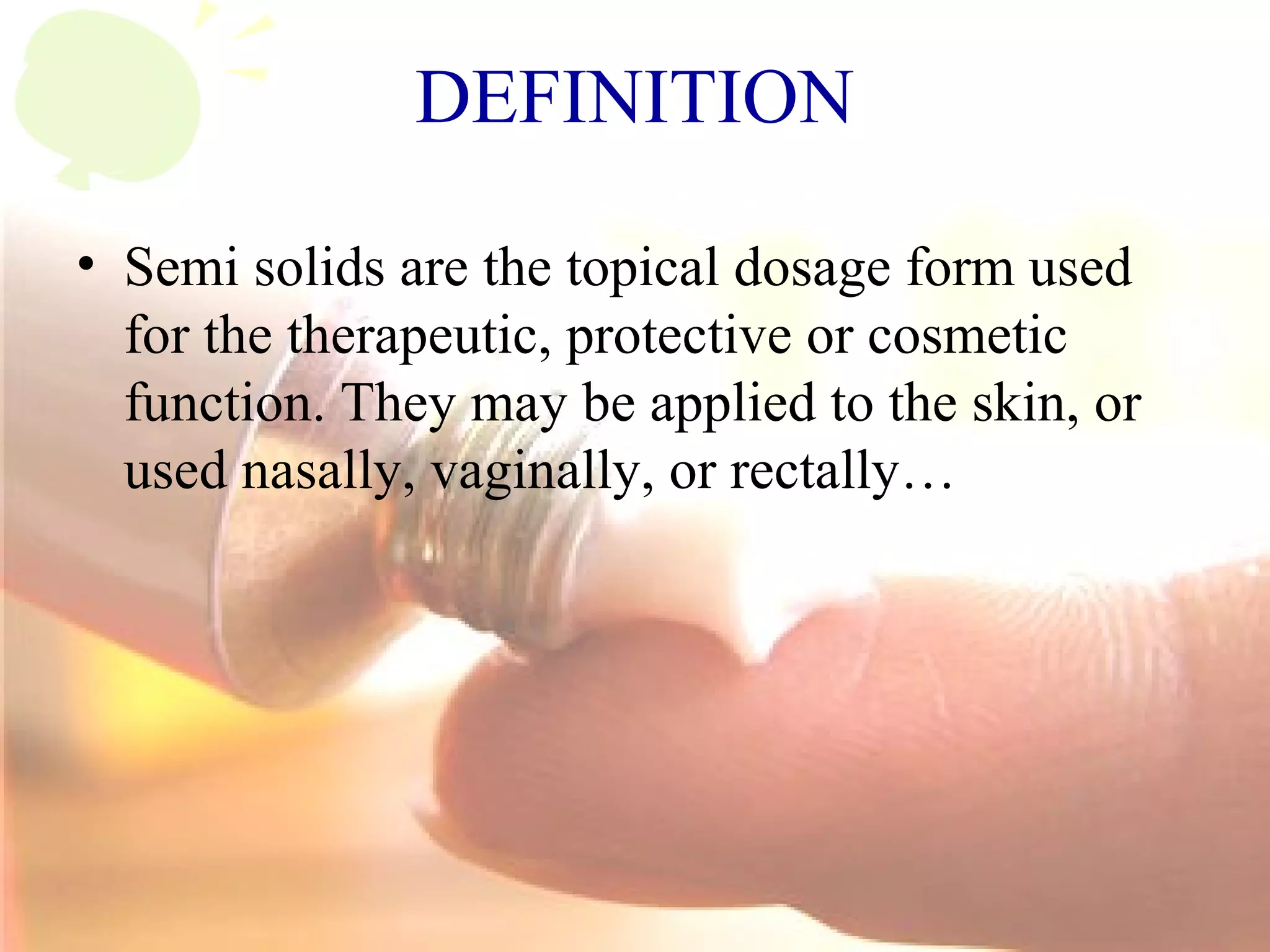 DEFINITION

• Semi solids are the topical dosage form used for the therapeutic, protective or cosmetic function. They may be applied to the skin, or used nasally, vaginally, or rectally…